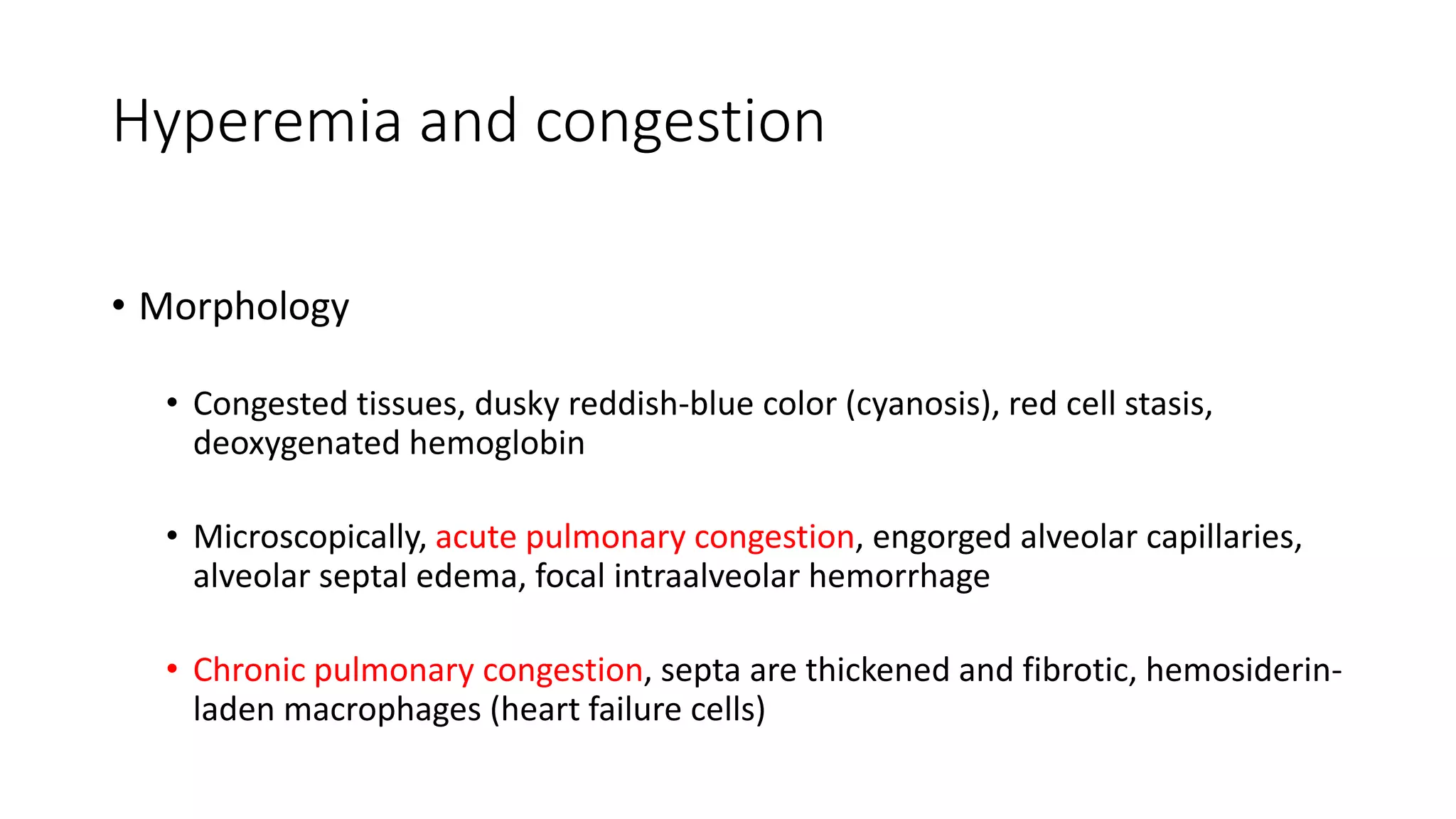 Hyperemia and congestion

• Morphology

• Congested tissues, dusky reddish-blue color (cyanosis), red cell stasis, deoxygenated hemoglobin

• Microscopically, acute pulmonary congestion, engorged alveolar capillaries, alveolar septal edema, focal intraalveolar hemorrhage

• Chronic pulmonary congestion, septa are thickened and fibrotic, hemosiderin-laden macrophages (heart failure cells)